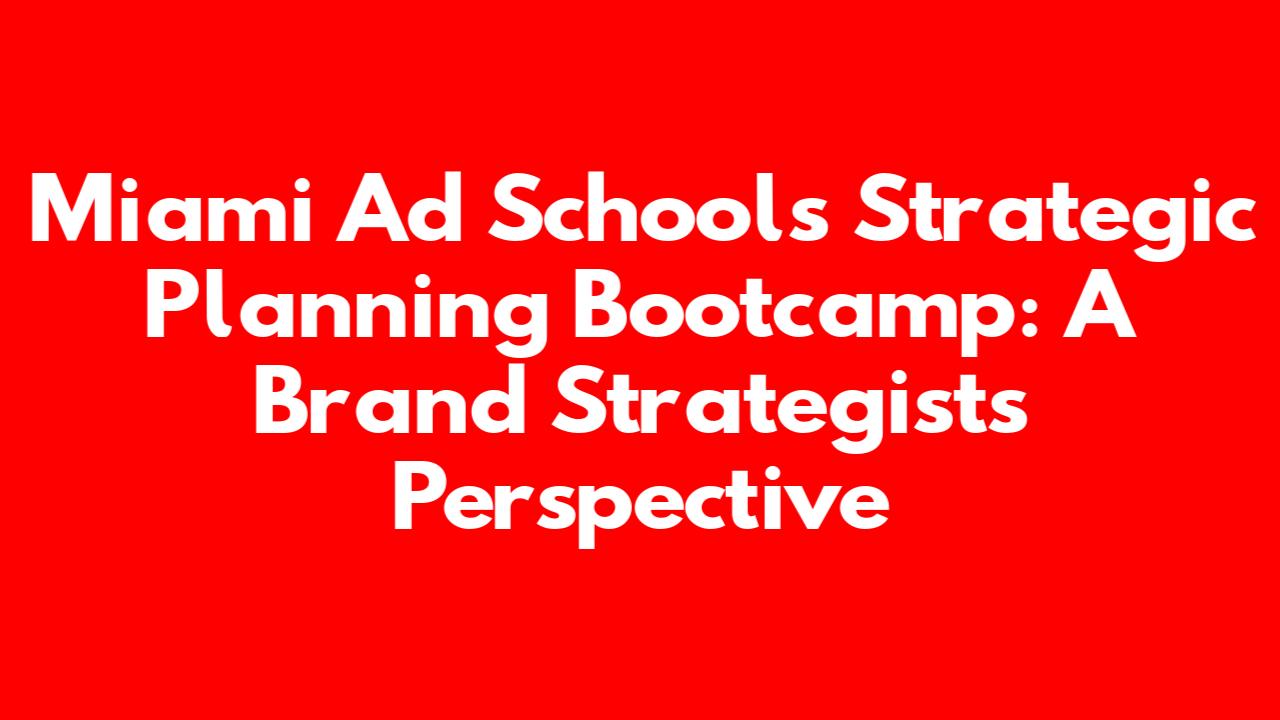 Miami Ad Schools Strategic Planning Bootcamp: A Brand Strategists Perspective